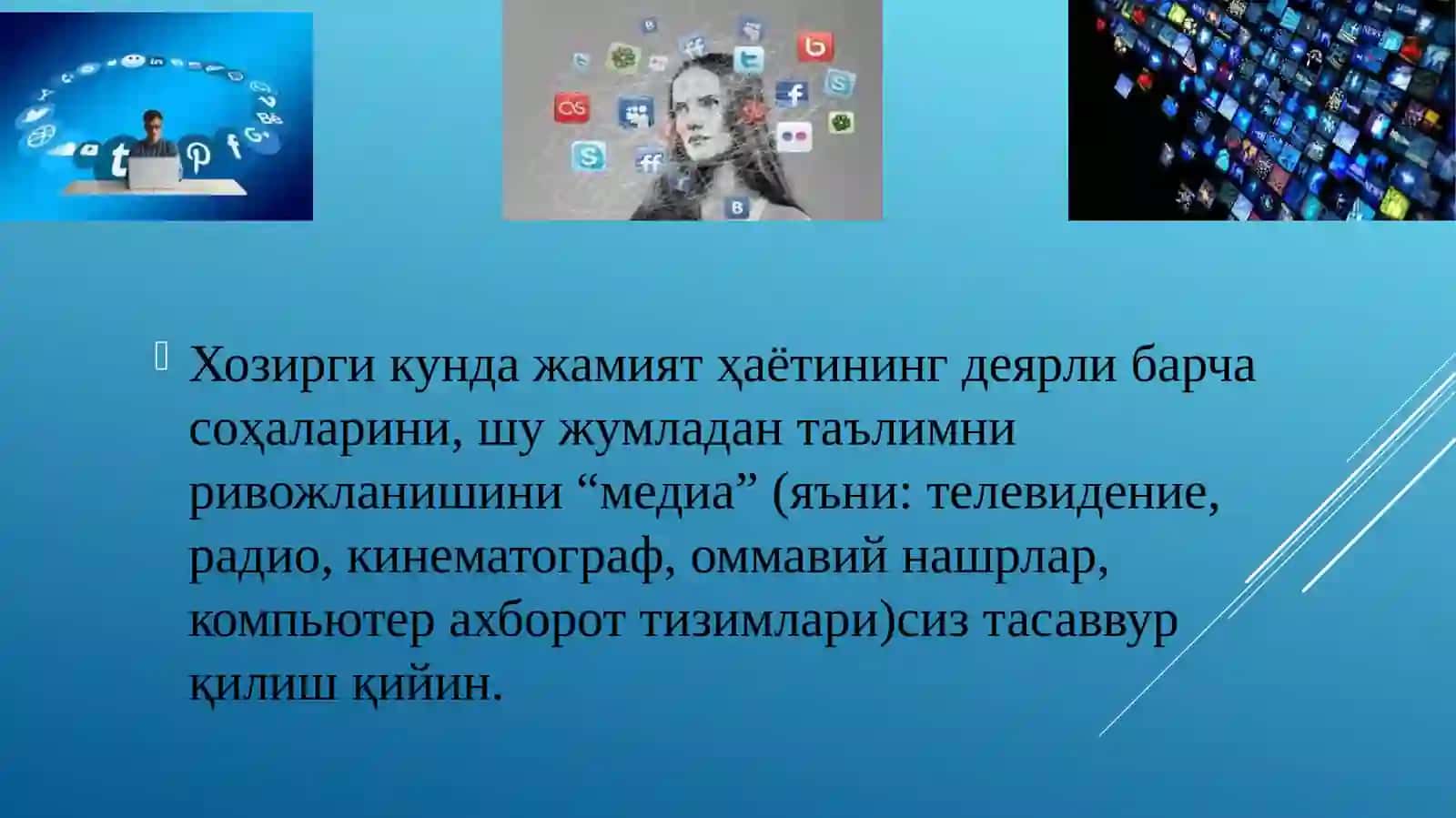 Хозирги кунда жамият ҳаётининг деярли барча соҳаларини, шу жумладан таълимни ривожланишини “медиа” (яъни: телевидение, радио, кинематограф, оммавий нашрлар, компьютер ахборот тизимлари)сиз тасаввур қилиш қийин.